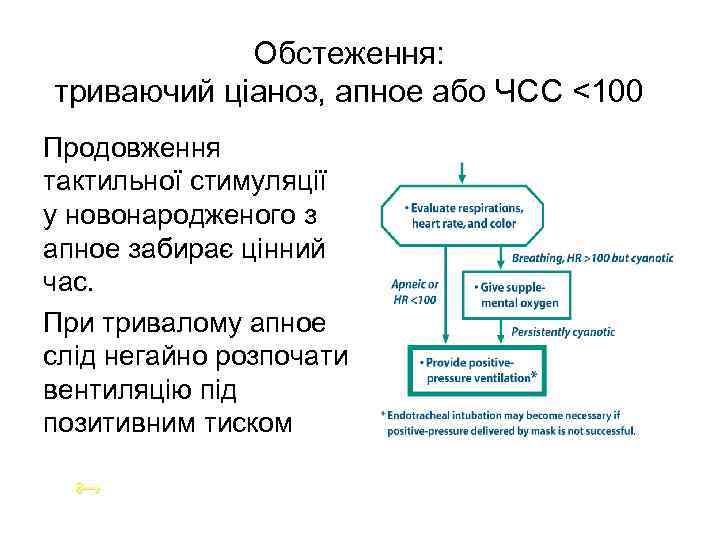 Обстеження:
триваючий ціаноз, апное або ЧСС <100

Продовження тактильної стимуляції у новонародженого з апное забирає цінний час.

При тривалому апное слід негайно розпочати вентиляцію під позитивним тиском

• Evaluate respirations, heart rate, and color

Breathing, HR >100 but cyanotic

Apneic or HR <100

• Give supplemental oxygen

Persistently cyanotic

• Provide positive-pressure ventilation*

* Endotracheal intubation may become necessary if positive-pressure delivered by mask is not successful.